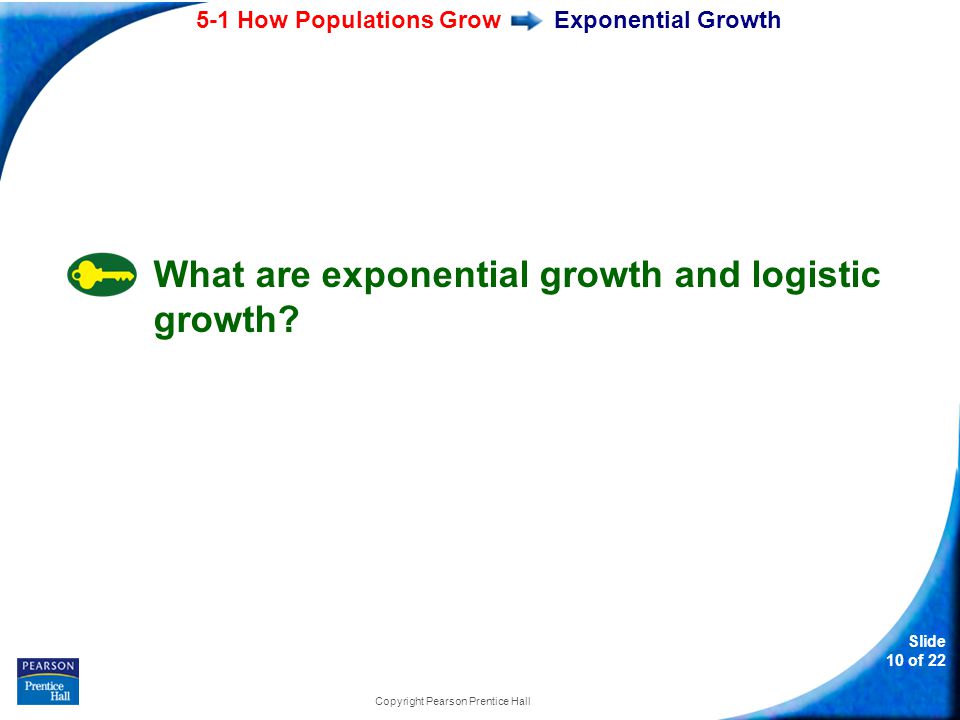 5-1 How Populations Grow Exponential Growth

What are exponential growth and logistic growth?

PEARSON
Prentice Hall

Copyright Pearson Prentice Hall

Slide 10 of 22